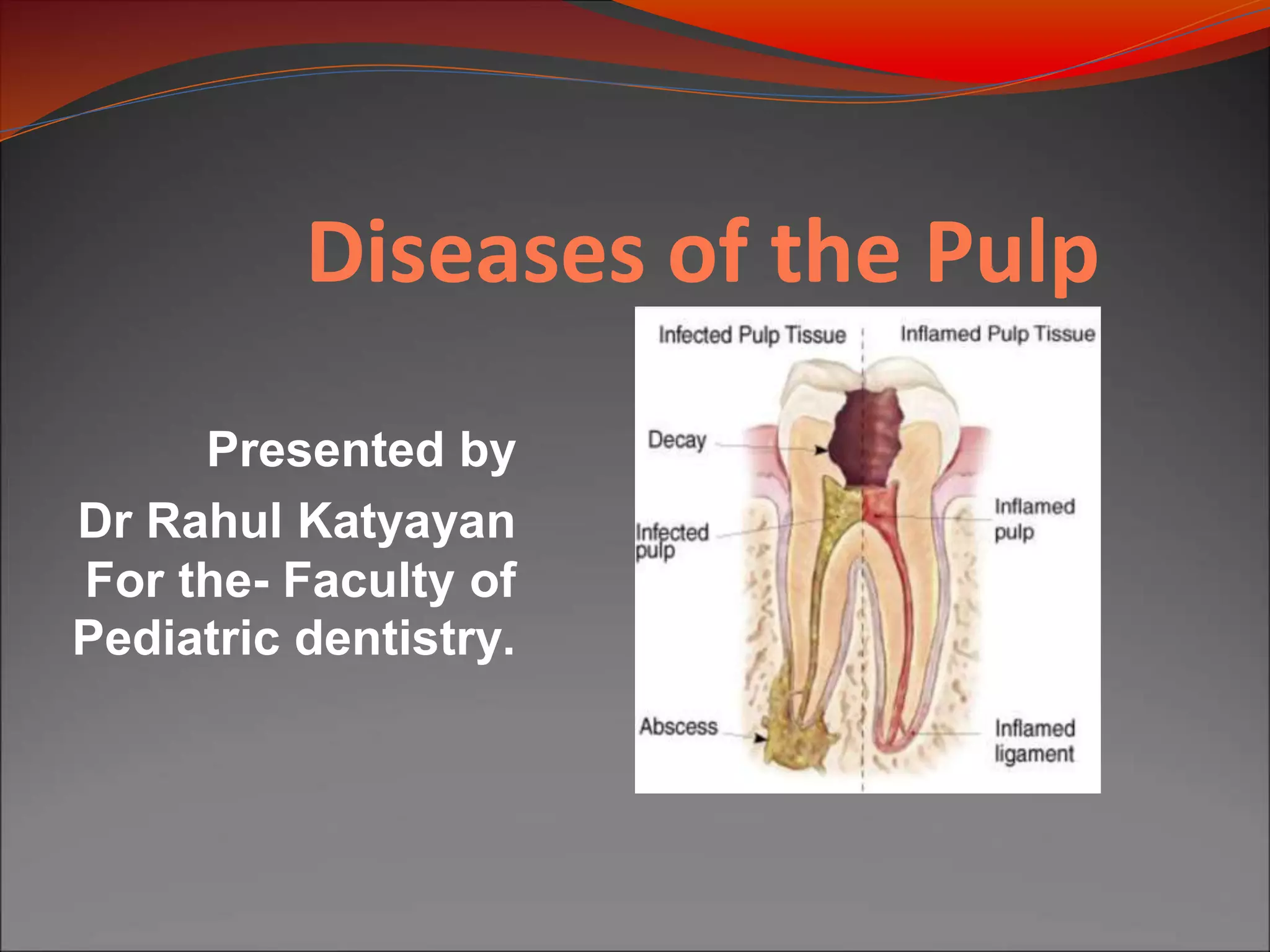 Diseases of the Pulp

Presented by

Dr Rahul Katyayan
For the- Faculty of
Pediatric dentistry.

Infected Pulp Tissue

Inflamed Pulp Tissue

Decay

Infected pulp

Abscess

Inflamed pulp

Inflamed ligament